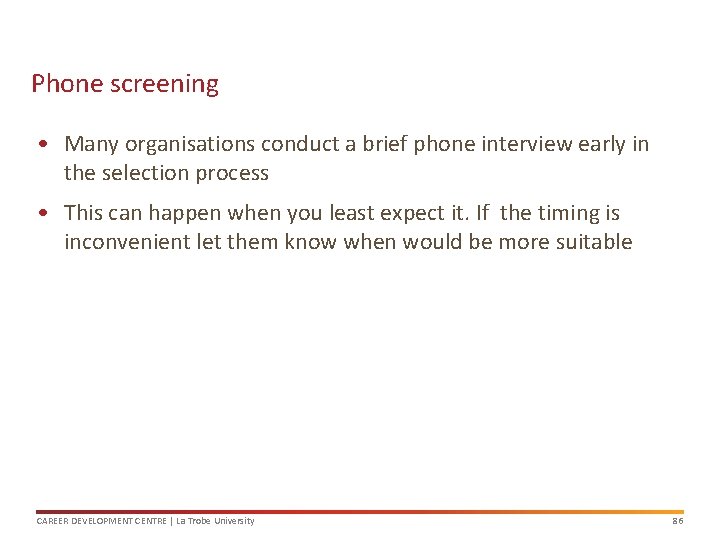 Phone screening

• Many organisations conduct a brief phone interview early in the selection process

• This can happen when you least expect it. If the timing is inconvenient let them know when would be more suitable

CAREER DEVELOPMENT CENTRE | La Trobe University

86